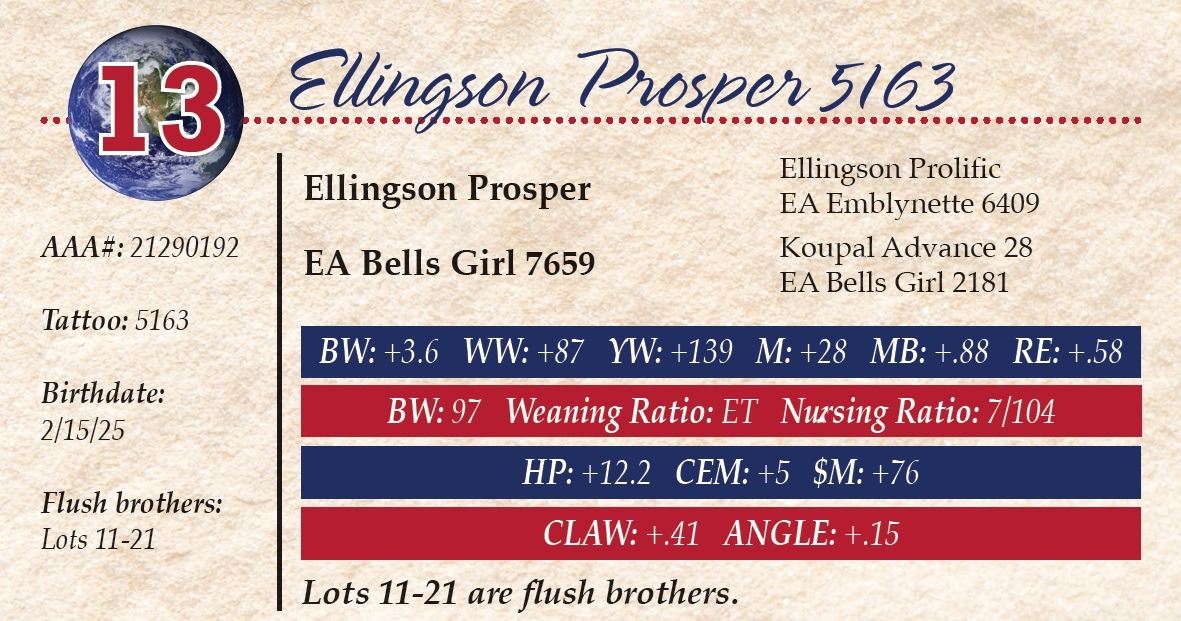 13

Ellingson Prosper 5163

AAA#: 21290192

Tattoo: 5163

Birthdate: 2/15/25

Flush brothers: Lots 11-21

Ellingson Prosper

EA Bells Girl 7659

Ellingson Prolific
EA Emblynette 6409

Koupal Advance 28
EA Bells Girl 2181

BW: +3.6 WW: +87 YW: +139 M: +28 MB: +.88 RE: +.58

BW: 97 Weaning Ratio: ET Nursing Ratio: 7/104

HP: +12.2 CEM: +5 $M: +76

CLAW: +.41 ANGLE: +.15

Lots 11-21 are flush brothers.